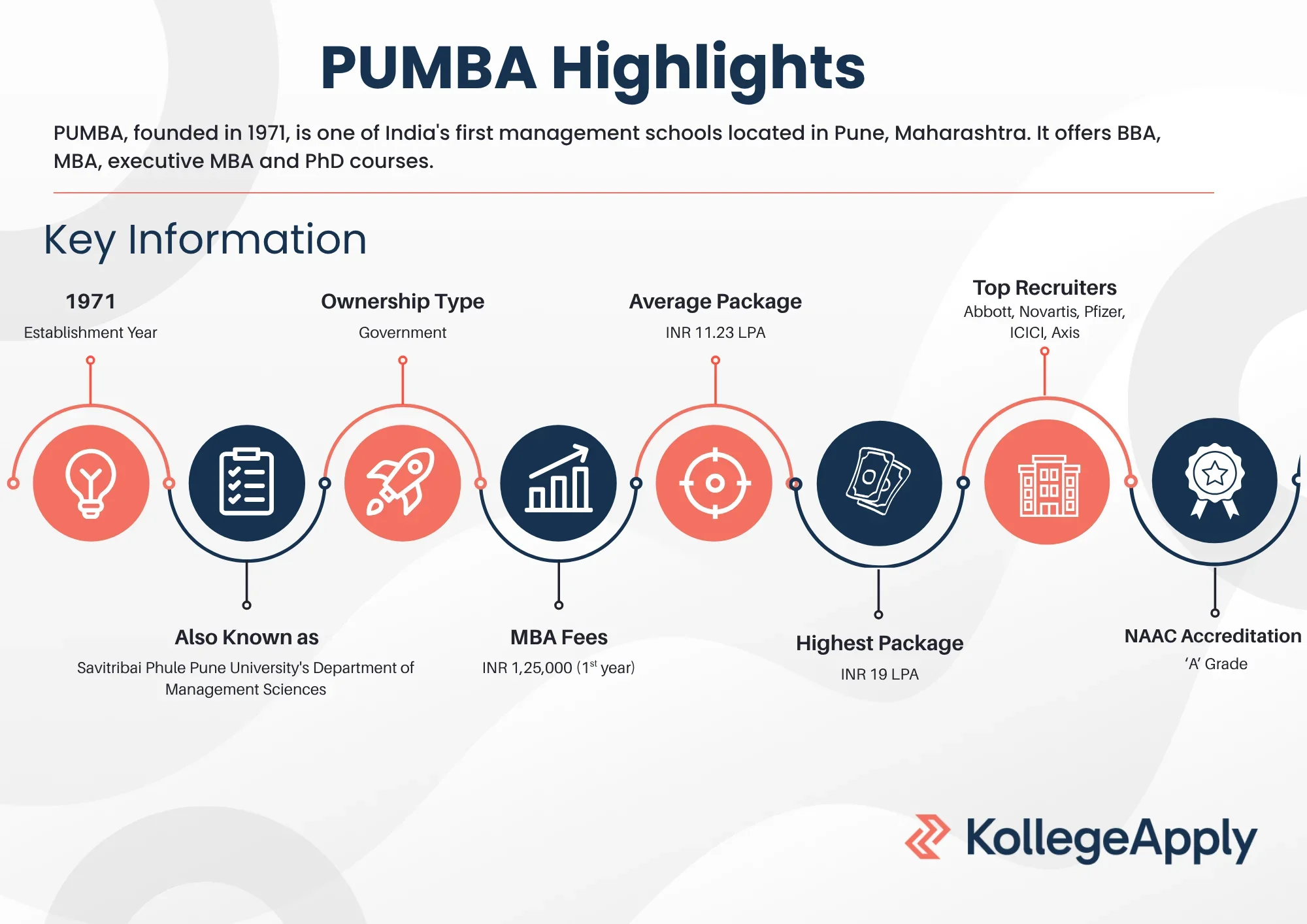 PUMBA Highlights

PUMBA, founded in 1971, is one of India's first management schools located in Pune, Maharashtra. It offers BBA, MBA, executive MBA and PhD courses.

Key Information

1971
Establishment Year

Ownership Type
Government

Average Package
INR 11.23 LPA

Top Recruiters
Abbott, Novartis, Pfizer, ICICI, Axis

Also Known as
Savitribai Phule Pune University's Department of Management Sciences

MBA Fees
INR 1,25,000 ($1^{st}$ year)

Highest Package
INR 19 LPA

NAAC Accreditation
'A' Grade

KollegeApply